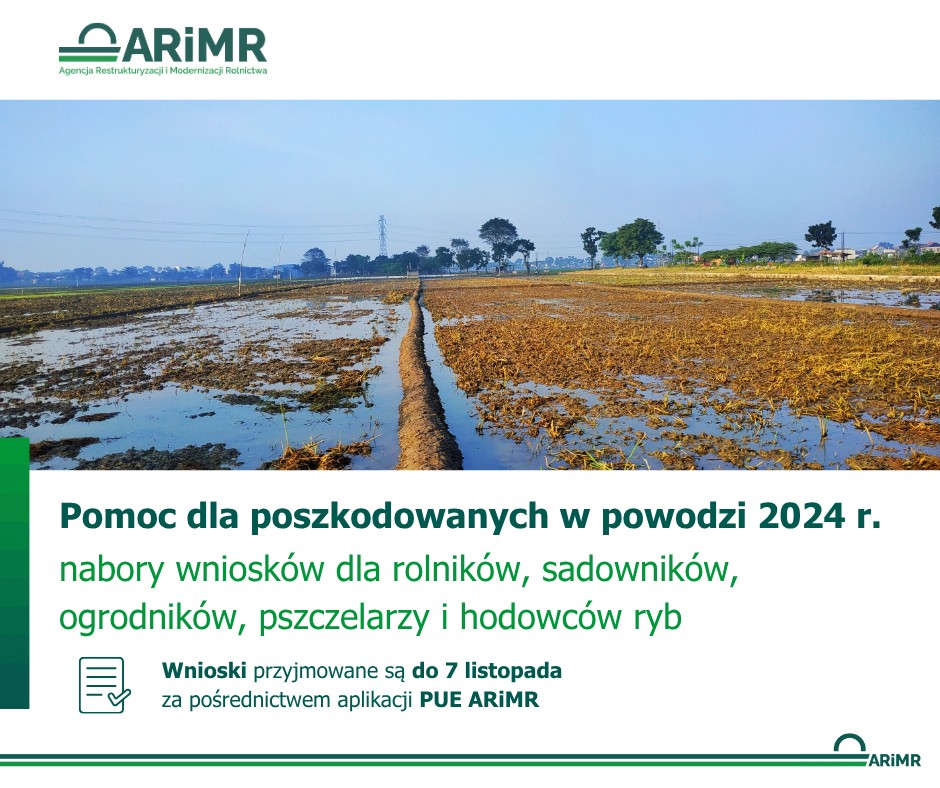 ARiMR
Agencja Restrukturyzacji i Modernizacji Rolnictwa

Pomoc dla poszkodowanych w powodzi 2024 r.

nabory wniosków dla rolników, sadowników, ogrodników, pszczelarzy i hodowców ryb

Wnioski przyjmowane są do 7 listopada za pośrednictwem aplikacji PUE ARiMR

ARiMR